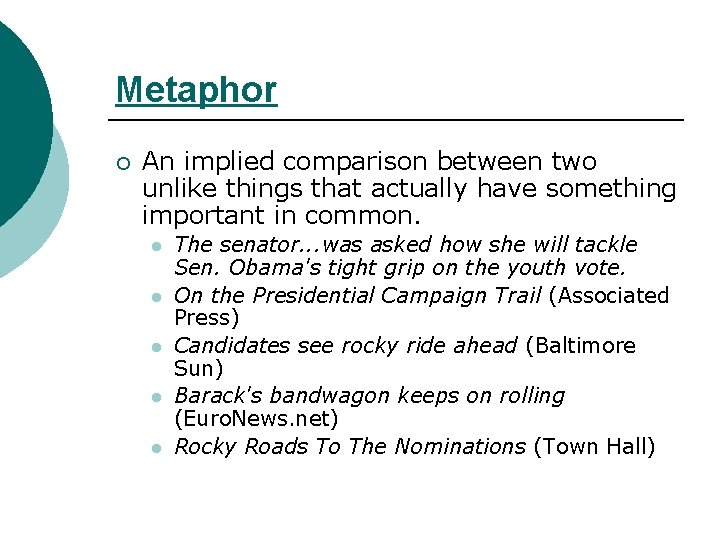 Metaphor

An implied comparison between two unlike things that actually have something important in common.

The senator...was asked how she will tackle Sen. Obama's tight grip on the youth vote.

On the Presidential Campaign Trail (Associated Press)

Candidates see rocky ride ahead (Baltimore Sun)

Barack's bandwagon keeps on rolling (EuroNews.net)

Rocky Roads To The Nominations (Town Hall)